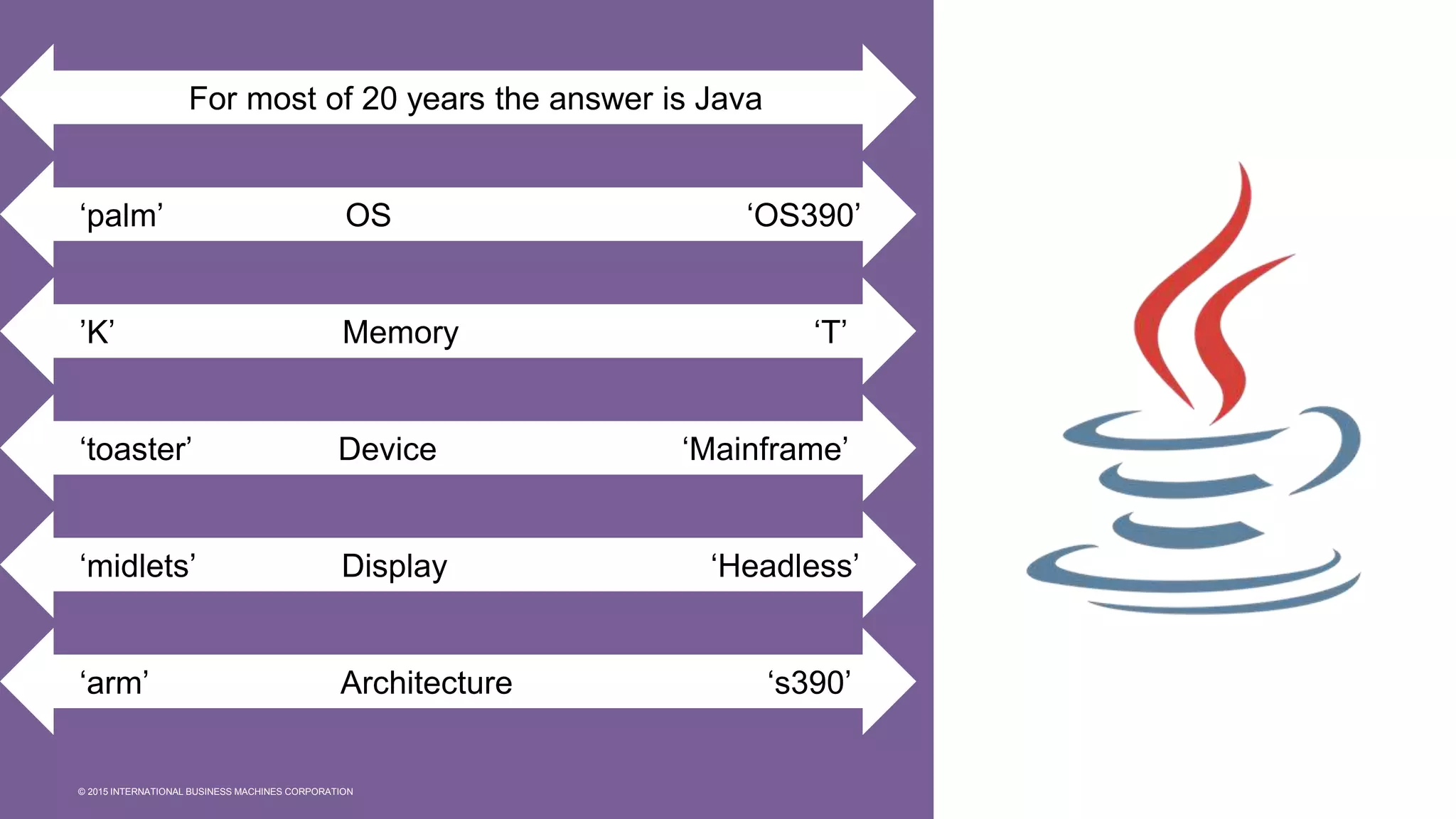 For most of 20 years the answer is Java

‘palm’ OS ‘OS390’

’K’ Memory ‘T’

‘toaster’ Device ‘Mainframe’

‘midlets’ Display ‘Headless’

‘arm’ Architecture ‘s390’

© 2015 INTERNATIONAL BUSINESS MACHINES CORPORATION